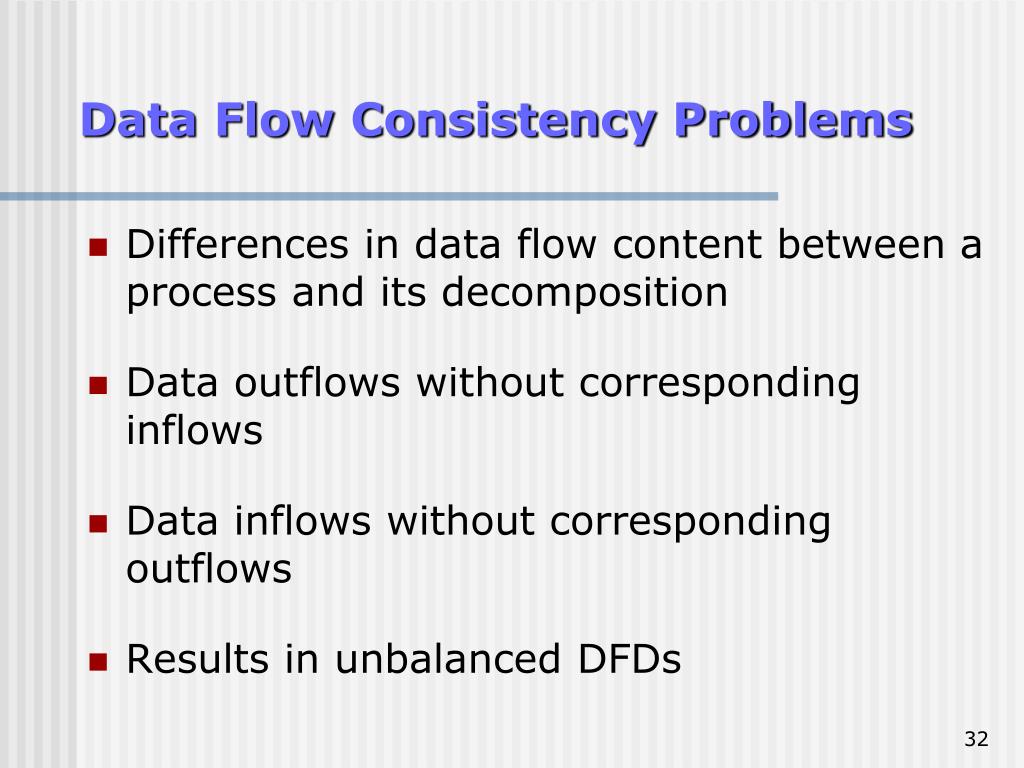 Data Flow Consistency Problems

- Differences in data flow content between a process and its decomposition
- Data outflows without corresponding inflows
- Data inflows without corresponding outflows
- Results in unbalanced DFDs

32